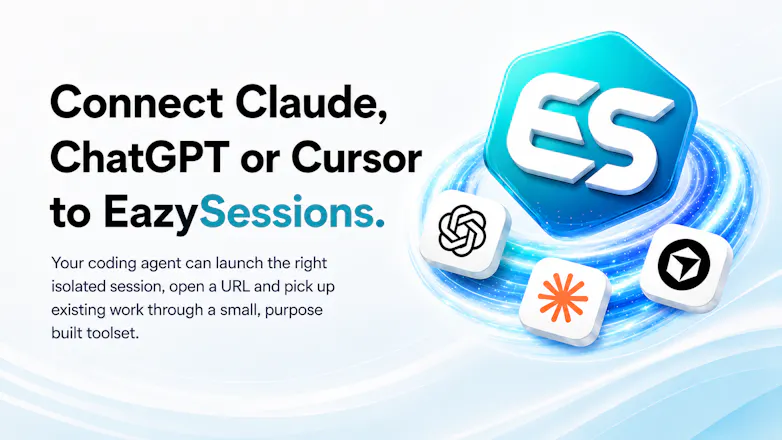 Connect Claude, ChatGPT or Cursor to EazySessions.

Your coding agent can launch the right isolated session, open a URL and pick up existing work through a small, purpose built toolset.

ES